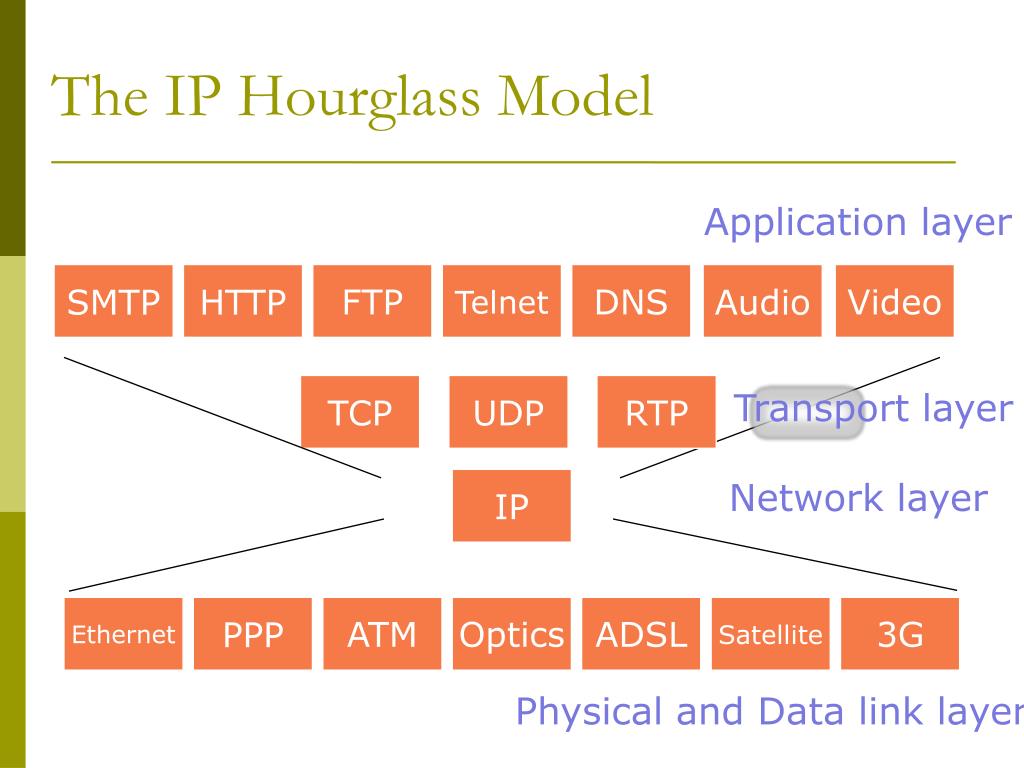 The IP Hourglass Model

Application layer

SMTP HTTP FTP Telnet DNS Audio Video

TCP UDP RTP

Transport layer

IP

Network layer

Ethernet PPP ATM Optics ADSL Satellite 3G

Physical and Data link layer